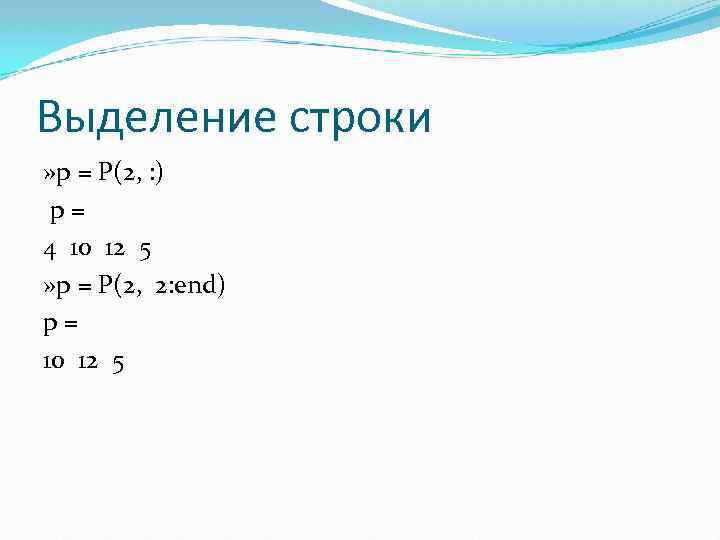 Выделение строки

»p = P(2, :)

p =

4 10 12 5

»p = P(2, 2:end)

p =

10 12 5